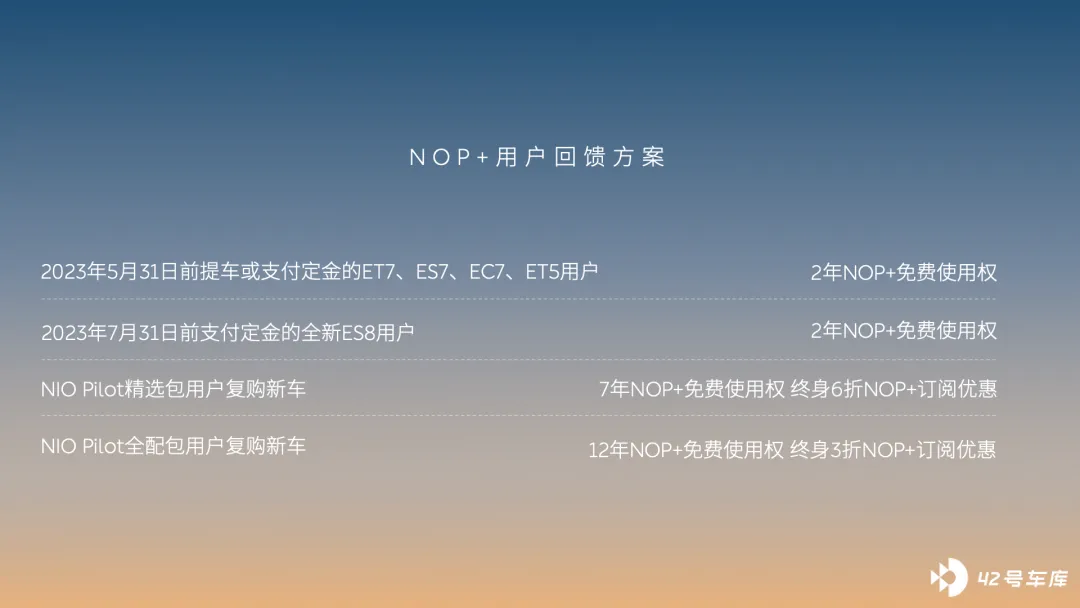 NOP+用户回馈方案

| | |
|---|---|
| 2023年5月31日前提车或支付定金的ET7、ES7、EC7、ET5用户 | 2年NOP+免费使用权 |
| 2023年7月31日前支付定金的全新ES8用户 | 2年NOP+免费使用权 |
| NIO Pilot精选包用户复购新车 | 7年NOP+免费使用权 终身6折NOP+订阅优惠 |
| NIO Pilot全配包用户复购新车 | 12年NOP+免费使用权 终身3折NOP+订阅优惠 |

42号车库